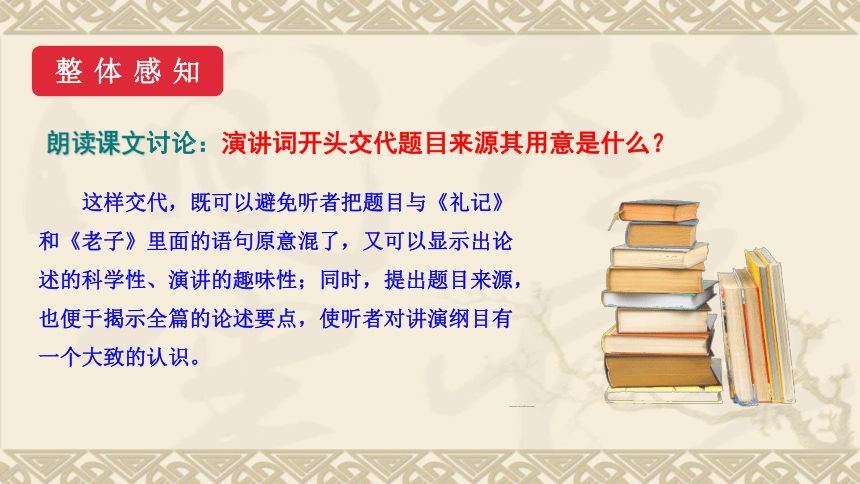 整体感知

朗读课文讨论：演讲词开头交代题目来源其用意是什么？

这样交代，既可以避免听者把题目与《礼记》和《老子》里面的语句原意混了，又可以显示出论述的科学性、演讲的趣味性；同时，提出题目来源，也便于揭示全篇的论述要点，使听者对讲演纲目有一个大致的认识。